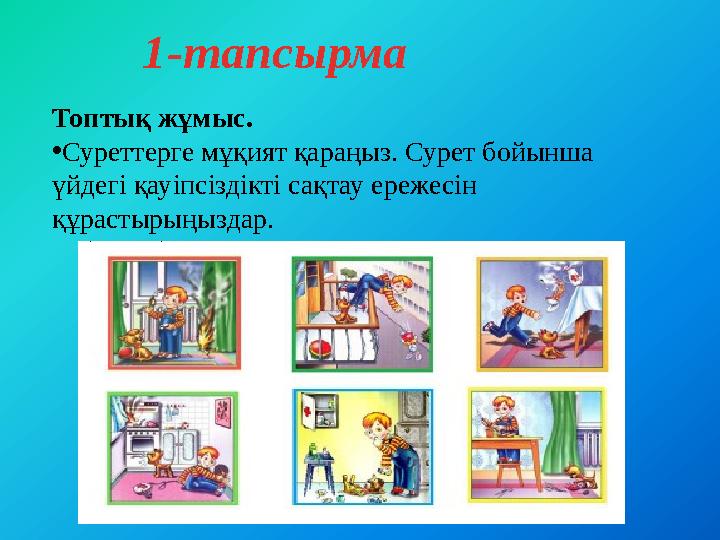 1-тапсырма

Топтық жұмыс.

•Суреттерге мұқият қараңыз. Сурет бойынша үйдегі қауіпсіздікті сақтау ережесін құрастырыңыздар.